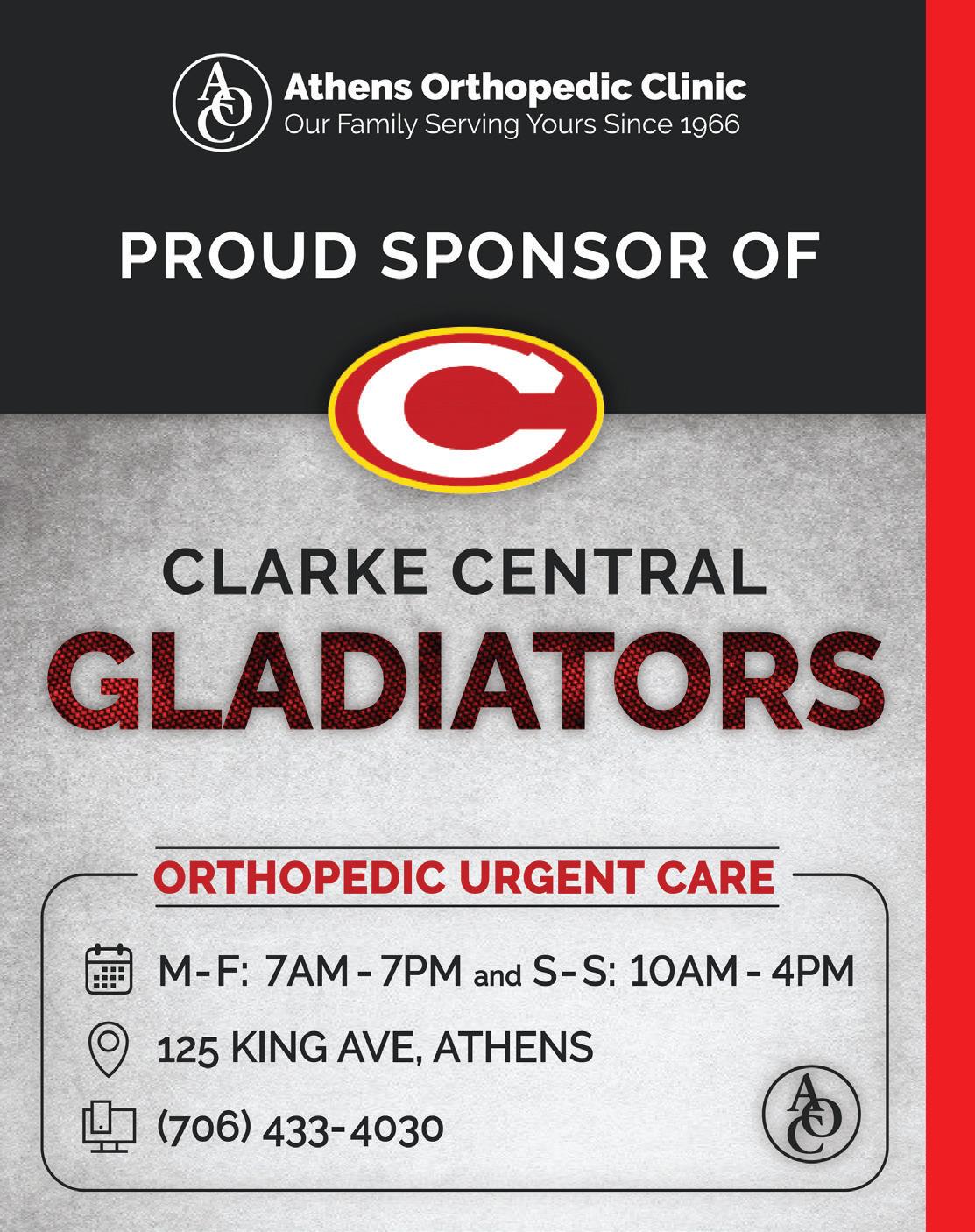 AOC Athens Orthopedic Clinic
Our Family Serving Yours Since 1966

PROUD SPONSOR OF

C

CLARKE CENTRAL
GLADIATORS

ORTHOPEDIC URGENT CARE

M-F: 7AM - 7PM and S-S: 10AM - 4PM

125 KING AVE, ATHENS

(706) 433-4030

AOC